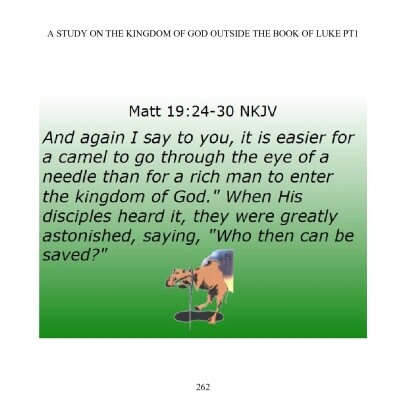 A STUDY ON THE KINGDOM OF GOD OUTSIDE THE BOOK OF LUKE PT1

Matt 19:24-30 NKJV

And again I say to you, it is easier for a camel to go through the eye of a needle than for a rich man to enter the kingdom of God." When His disciples heard it, they were greatly astonished, saying, "Who then can be saved?"

262